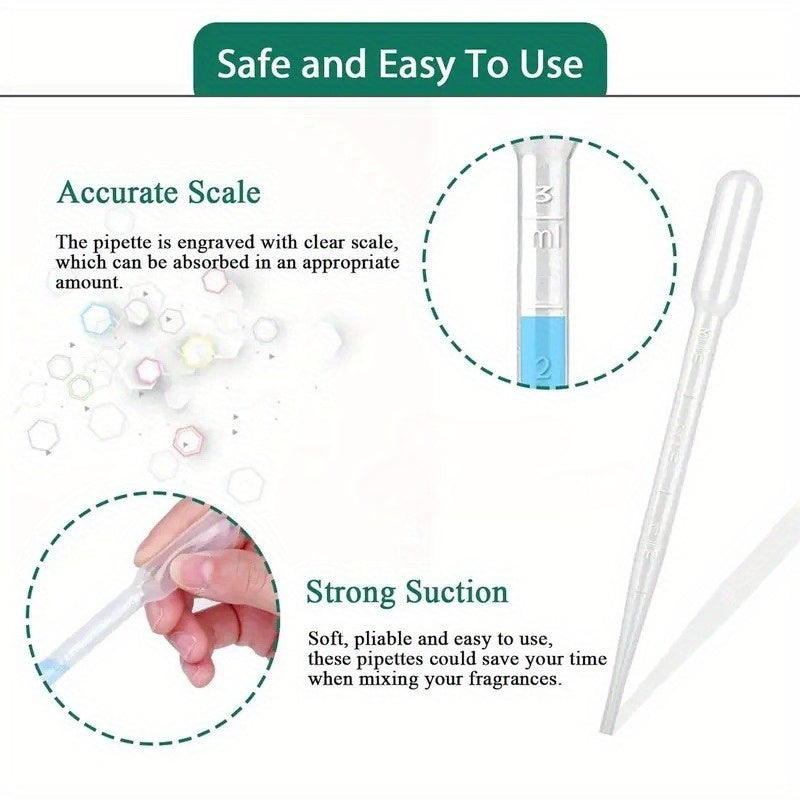 Safe and Easy To Use

Accurate Scale

The pipette is engraved with clear scale, which can be absorbed in an appropriate amount.

3
ml
2

Strong Suction

Soft, pliable and easy to use, these pipettes could save your time when mixing your fragrances.